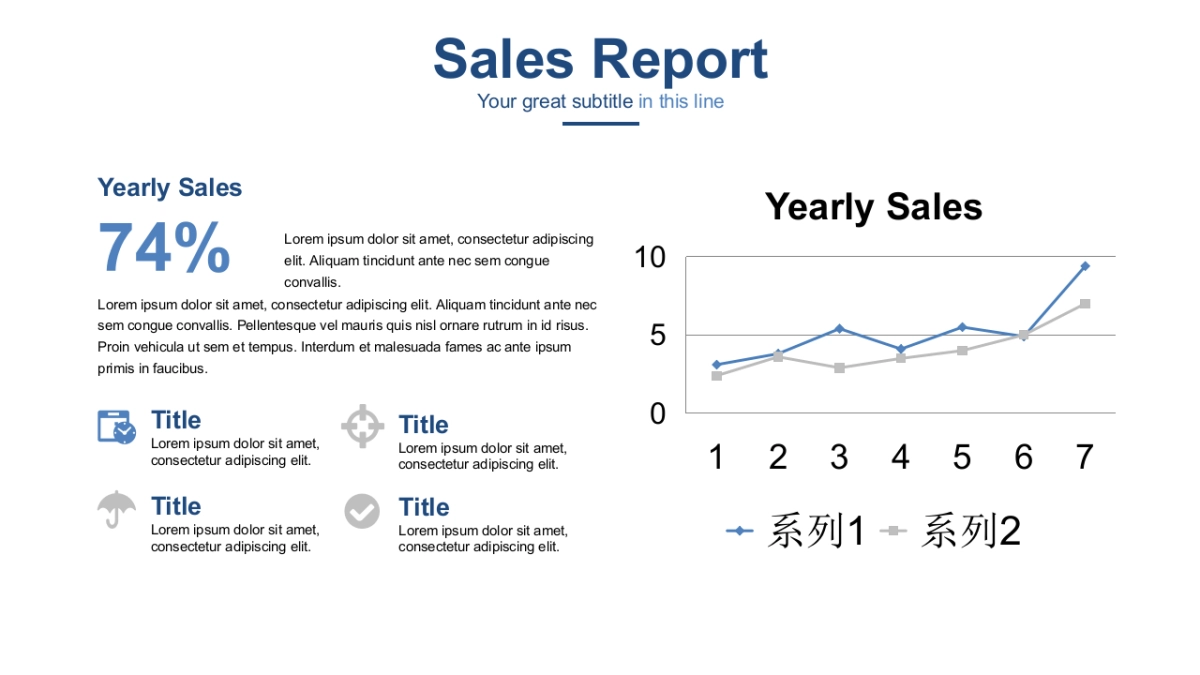 Sales Report

Your great subtitle in this line

Yearly Sales

74%

Lorem ipsum dolor sit amet, consectetur adipiscing elit. Aliquam tincidunt ante nec sem congue convallis.

Lorem ipsum dolor sit amet, consectetur adipiscing elit. Aliquam tincidunt ante nec sem congue convallis. Pellentesque vel mauris quis nisl ornare rutrum in id risus. Proin vehicula ut sem et tempus. Interdum et malesuada fames ac ante ipsum primis in faucibus.

Title
Lorem ipsum dolor sit amet, consectetur adipiscing elit.

Title
Lorem ipsum dolor sit amet, consectetur adipiscing elit.

Title
Lorem ipsum dolor sit amet, consectetur adipiscing elit.

Title
Lorem ipsum dolor sit amet, consectetur adipiscing elit.

Yearly Sales

10
5
0

1 2 3 4 5 6 7

系列1 系列2